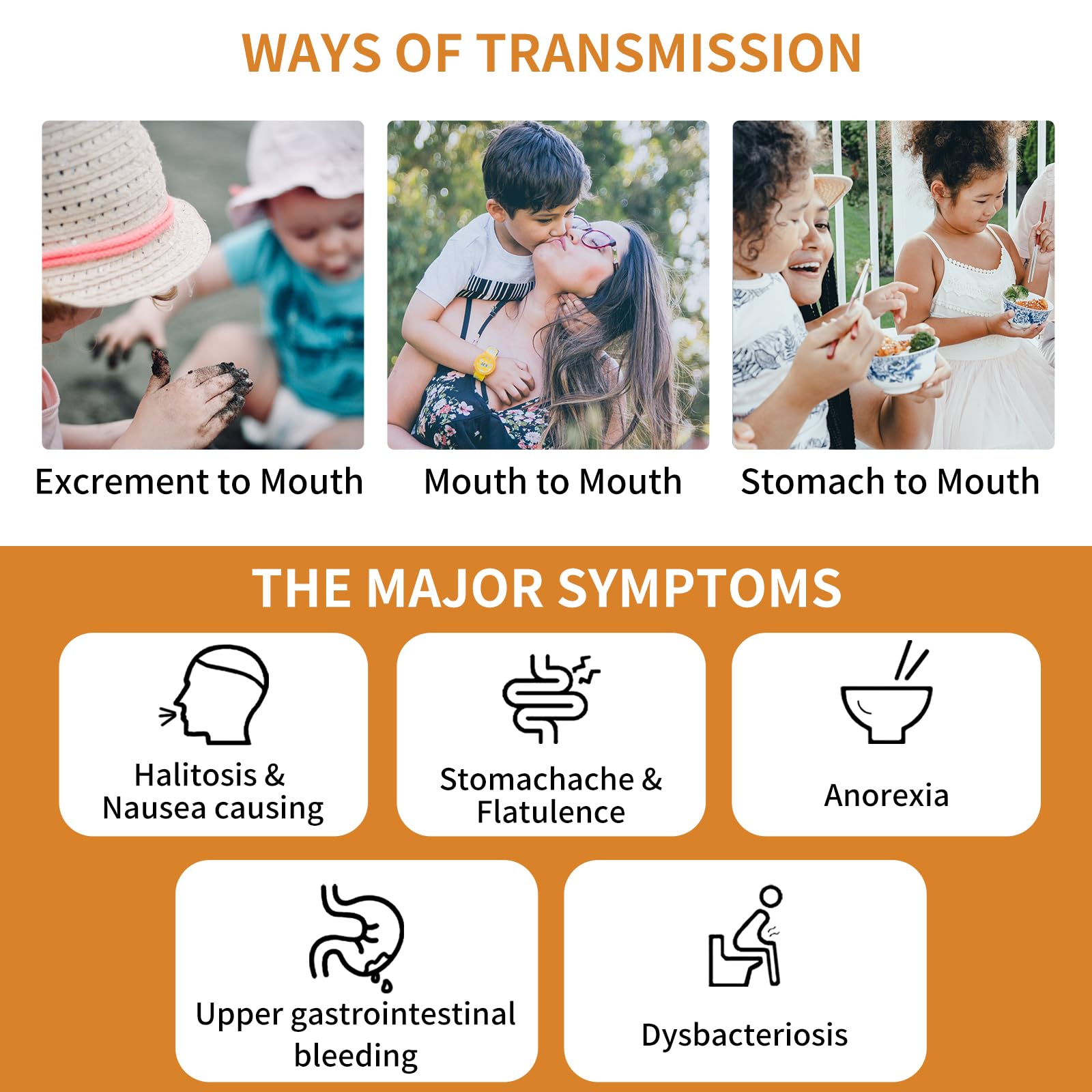 WAYS OF TRANSMISSION

Excrement to Mouth

Mouth to Mouth

Stomach to Mouth

THE MAJOR SYMPTOMS

Halitosis & Nausea causing

Stomachache & Flatulence

Anorexia

Upper gastrointestinal bleeding

Dysbacteriosis